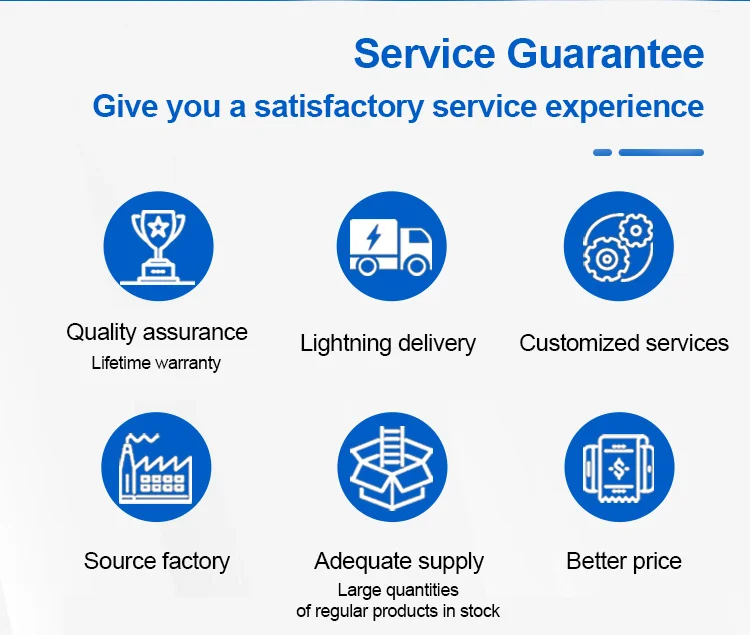 Service Guarantee

Give you a satisfactory service experience

Quality assurance
Lifetime warranty

Lightning delivery

Customized services

Source factory

Adequate supply
Large quantities of regular products in stock

Better price